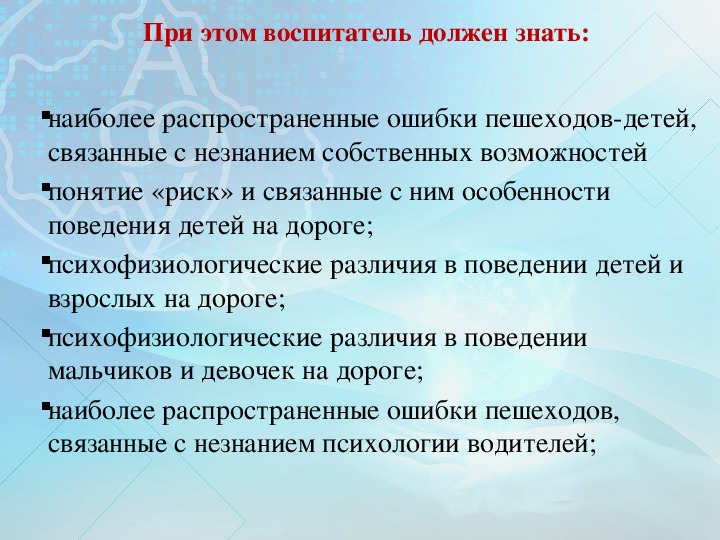 При этом воспитатель должен знать:

▪наиболее распространенные ошибки пешеходов-детей, связанные с незнанием собственных возможностей

▪понятие «риск» и связанные с ним особенности поведения детей на дороге;

▪психофизиологические различия в поведении детей и взрослых на дороге;

▪психофизиологические различия в поведении мальчиков и девочек на дороге;

▪наиболее распространенные ошибки пешеходов, связанные с незнанием психологии водителей;